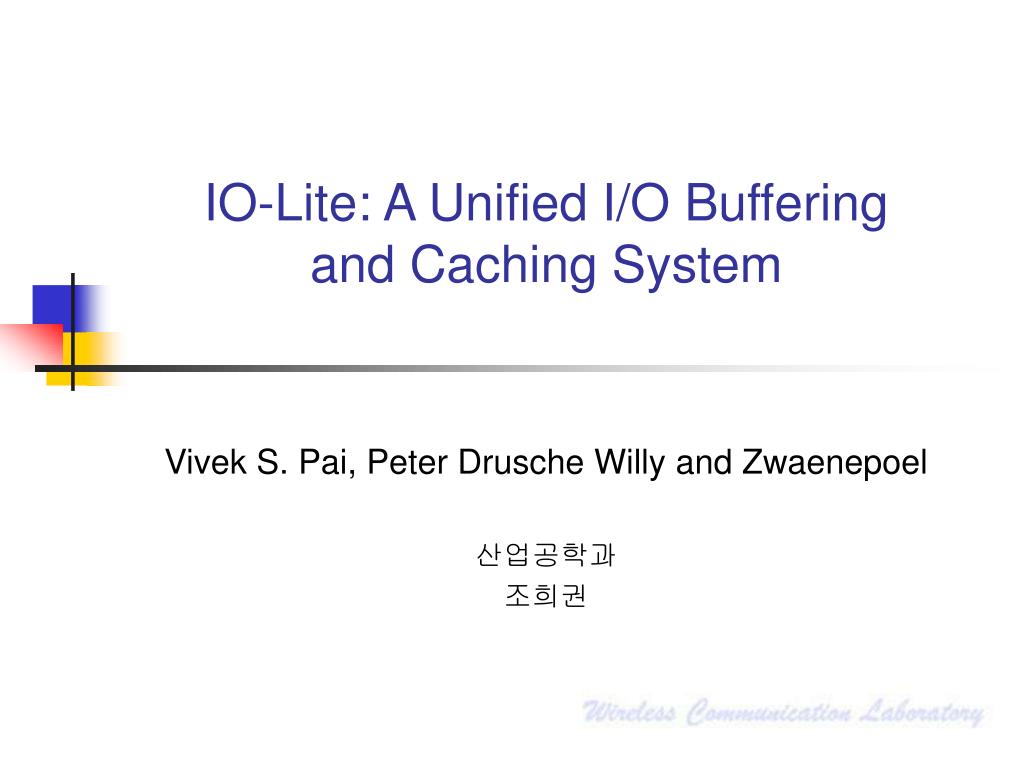 IO-Lite: A Unified I/O Buffering and Caching System

Vivek S. Pai, Peter Drusche Willy and Zwaenepoel

산업공학과
조희권

Wireless Communication Laboratory